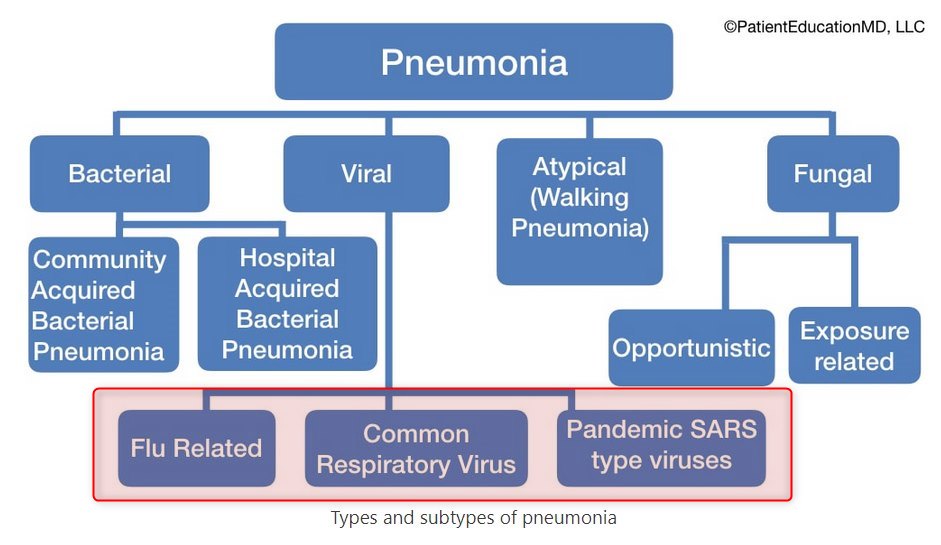 ©PatientEducationMD, LLC

Pneumonia

Bacterial

Viral

Atypical (Walking Pneumonia)

Fungal

Community Acquired Bacterial Pneumonia

Hospital Acquired Bacterial Pneumonia

Opportunistic

Exposure related

Flu Related

Common Respiratory Virus

Pandemic SARS type viruses

Types and subtypes of pneumonia